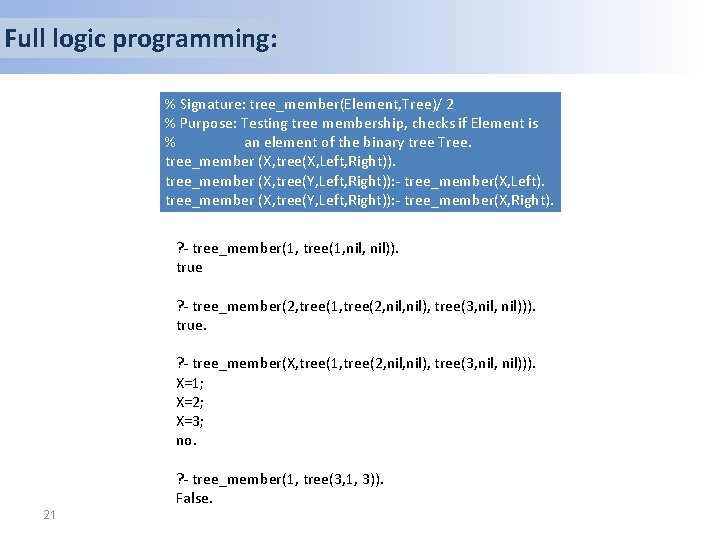 Full logic programming:

% Signature: tree_member(Element,Tree)/ 2
% Purpose: Testing tree membership, checks if Element is
% an element of the binary tree Tree.
tree_member (X,tree(X,Left,Right)).
tree_member (X,tree(Y,Left,Right)):- tree_member(X,Left).
tree_member (X,tree(Y,Left,Right)):- tree_member(X,Right).

?- tree_member(1, tree(1,nil, nil)).
true

?- tree_member(2,tree(1,tree(2,nil,nil), tree(3,nil, nil))).
true.

?- tree_member(X,tree(1,tree(2,nil,nil), tree(3,nil, nil))).
X=1;
X=2;
X=3;
no.

?- tree_member(1, tree(3,1, 3)).
False.

21